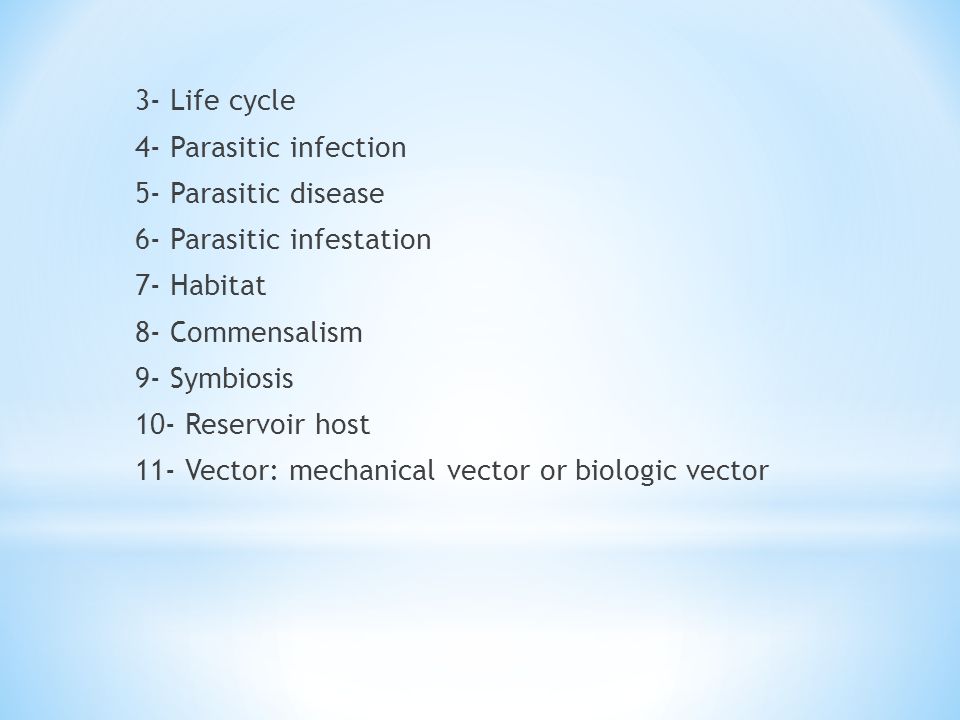 3- Life cycle
4- Parasitic infection
5- Parasitic disease
6- Parasitic infestation
7- Habitat
8- Commensalism
9- Symbiosis
10- Reservoir host
11- Vector: mechanical vector or biologic vector